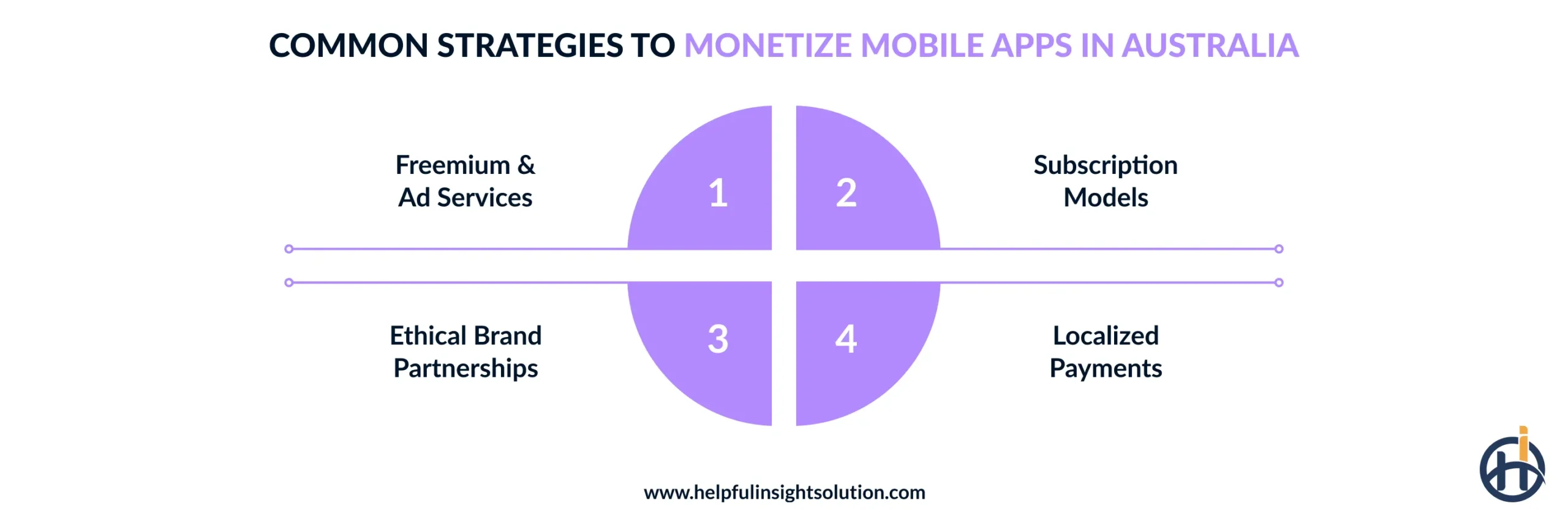 COMMON STRATEGIES TO MONETIZE MOBILE APPS IN AUSTRALIA

Freemium & Ad Services

1

2

Subscription Models

Ethical Brand Partnerships

3

4

Localized Payments

www.helpfulinsightsolution.com